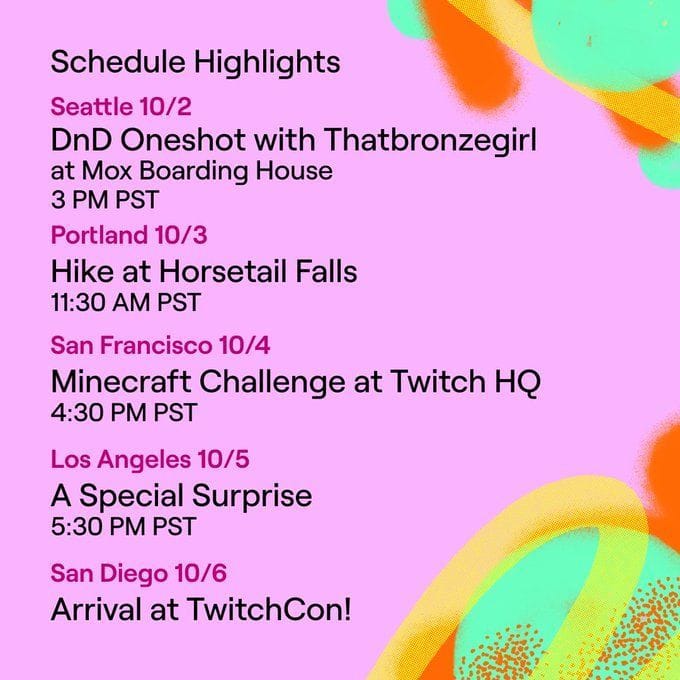 Schedule Highlights

Seattle 10/2
DnD Oneshot with Thatbronzegirl
at Mox Boarding House
3 PM PST

Portland 10/3
Hike at Horsetail Falls
11:30 AM PST

San Francisco 10/4
Minecraft Challenge at Twitch HQ
4:30 PM PST

Los Angeles 10/5
A Special Surprise
5:30 PM PST

San Diego 10/6
Arrival at TwitchCon!